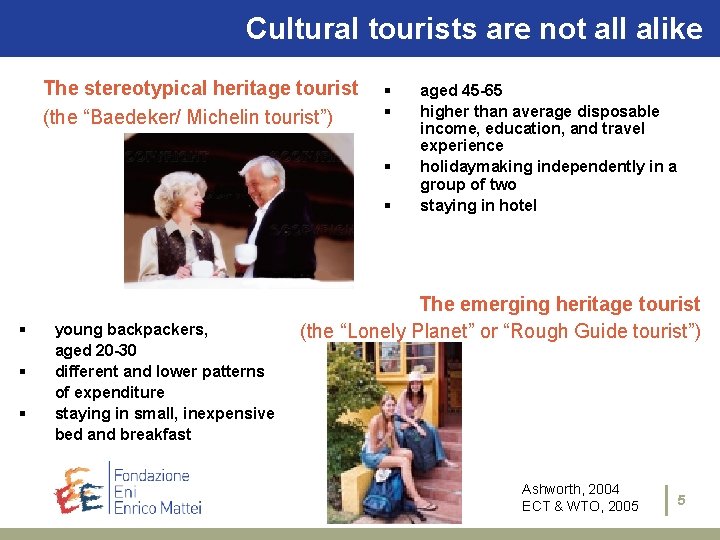 Cultural tourists are not all alike

The stereotypical heritage tourist
(the “Baedeker/ Michelin tourist”)

▪ aged 45-65
▪ higher than average disposable income, education, and travel experience
▪ holidaymaking independently in a group of two
▪ staying in hotel

The emerging heritage tourist
(the “Lonely Planet” or “Rough Guide tourist”)

▪ young backpackers, aged 20-30
▪ different and lower patterns of expenditure
▪ staying in small, inexpensive bed and breakfast

Fondazione
Eni
Enrico Mattei

Ashworth, 2004
ECT & WTO, 2005

5